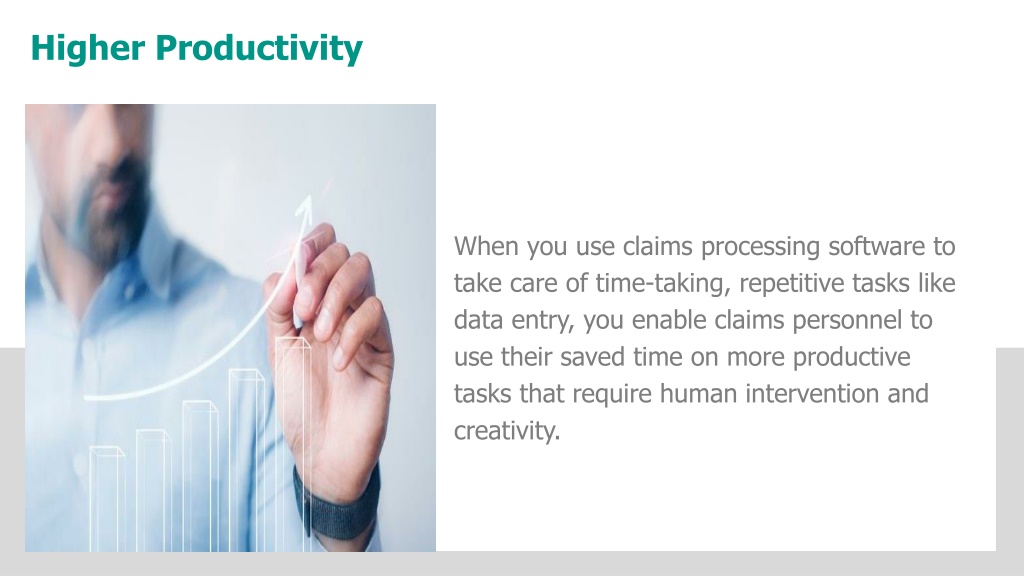 Higher Productivity

When you use claims processing software to take care of time-taking, repetitive tasks like data entry, you enable claims personnel to use their saved time on more productive tasks that require human intervention and creativity.